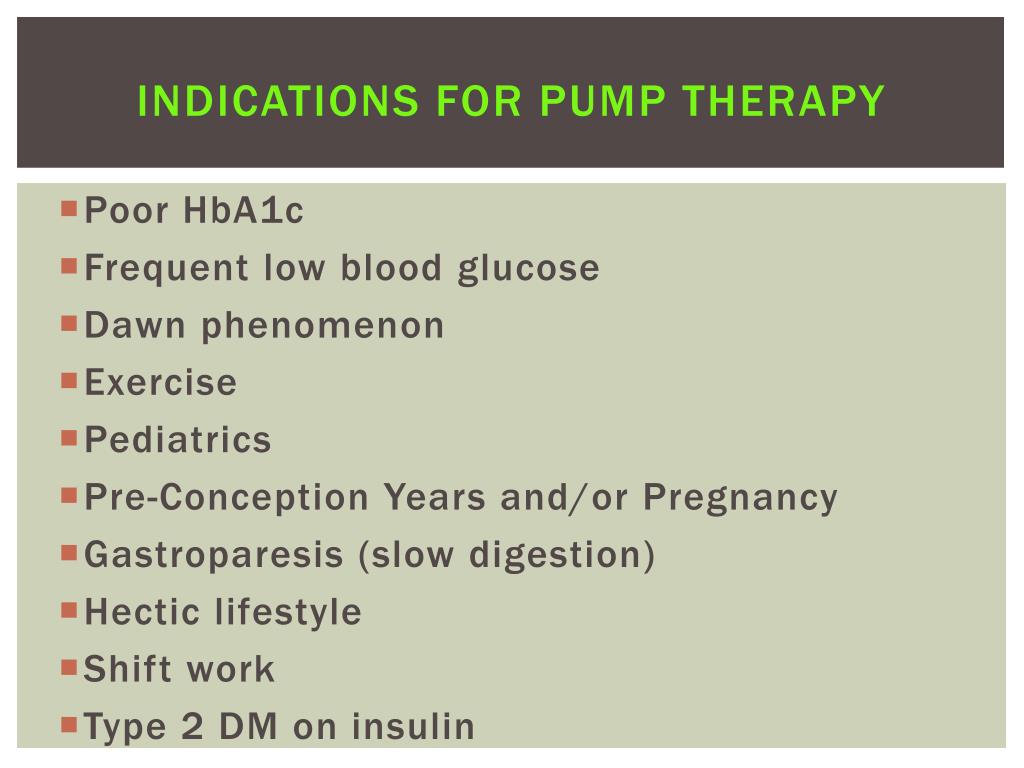 INDICATIONS FOR PUMP THERAPY

Poor HbA1c
Frequent low blood glucose
Dawn phenomenon
Exercise
Pediatrics
Pre-Conception Years and/or Pregnancy
Gastroparesis (slow digestion)
Hectic lifestyle
Shift work
Type 2 DM on insulin